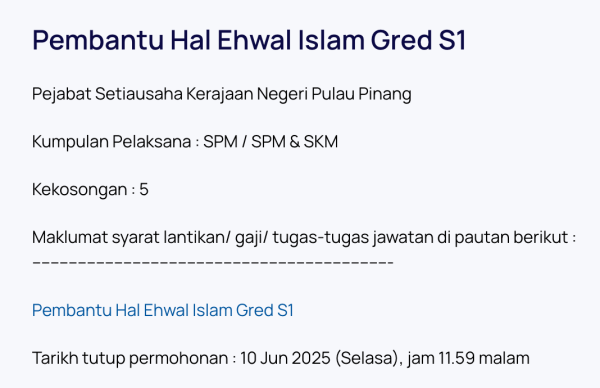 Pembantu Hal Ehwal Islam Gred S1

Pejabat Setiausaha Kerajaan Negeri Pulau Pinang

Kumpulan Pelaksana : SPM / SPM & SKM

Kekosongan : 5

Maklumat syarat lantikan/ gaji/ tugas-tugas jawatan di pautan berikut :
----------------------------------------

Pembantu Hal Ehwal Islam Gred S1

Tarikh tutup permohonan : 10 Jun 2025 (Selasa), jam 11.59 malam